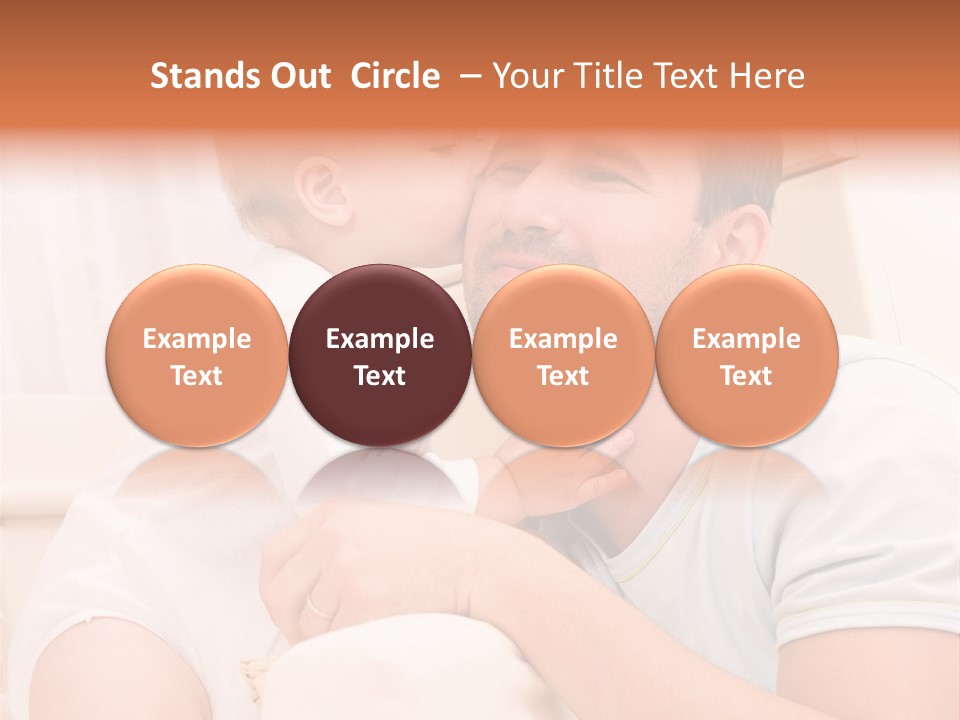 Stands Out Circle – Your Title Text Here

Example Text

Example Text

Example Text

Example Text